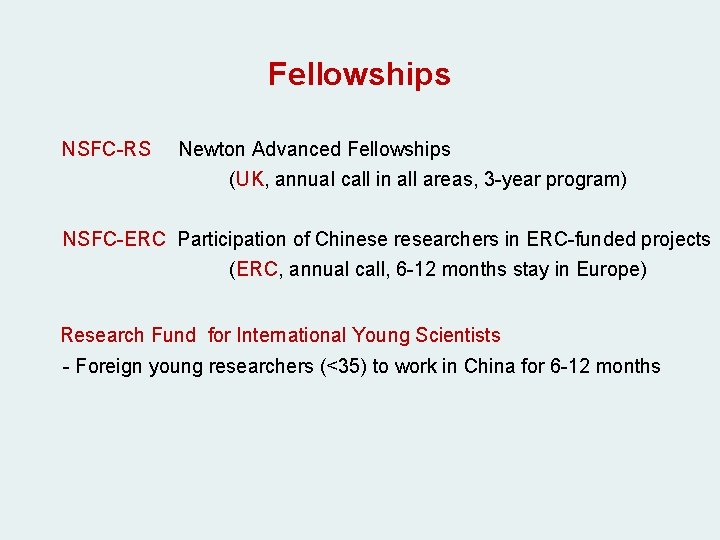 Fellowships

NSFC-RS Newton Advanced Fellowships
(UK, annual call in all areas, 3-year program)

NSFC-ERC Participation of Chinese researchers in ERC-funded projects
(ERC, annual call, 6-12 months stay in Europe)

Research Fund for International Young Scientists
- Foreign young researchers (<35) to work in China for 6-12 months